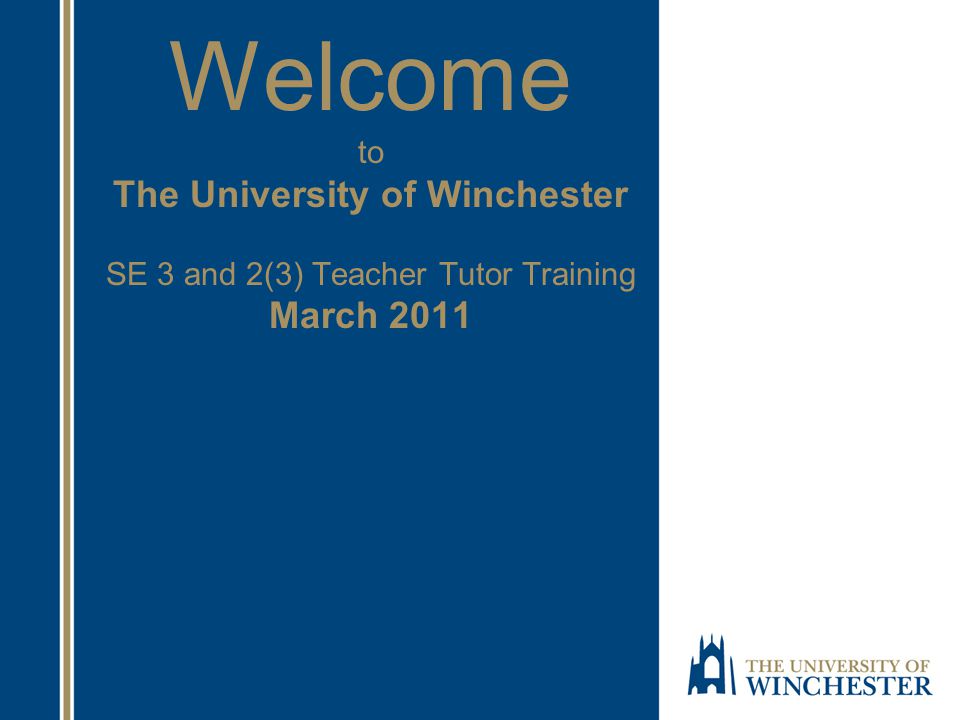 Welcome
to
The University of Winchester

SE 3 and 2(3) Teacher Tutor Training
March 2011

THE UNIVERSITY OF
WINCHESTER